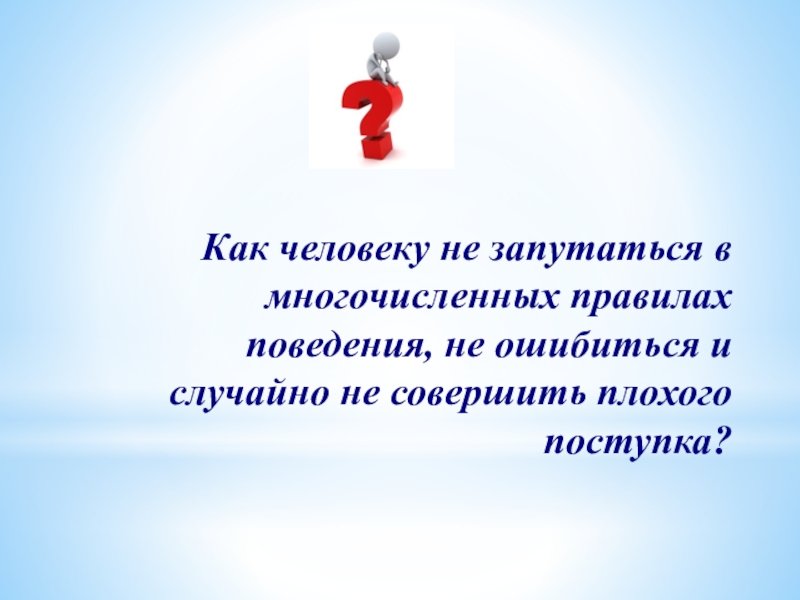 Как человеку не запутаться в многочисленных правилах поведения, не ошибиться и случайно не совершить плохого поступка?